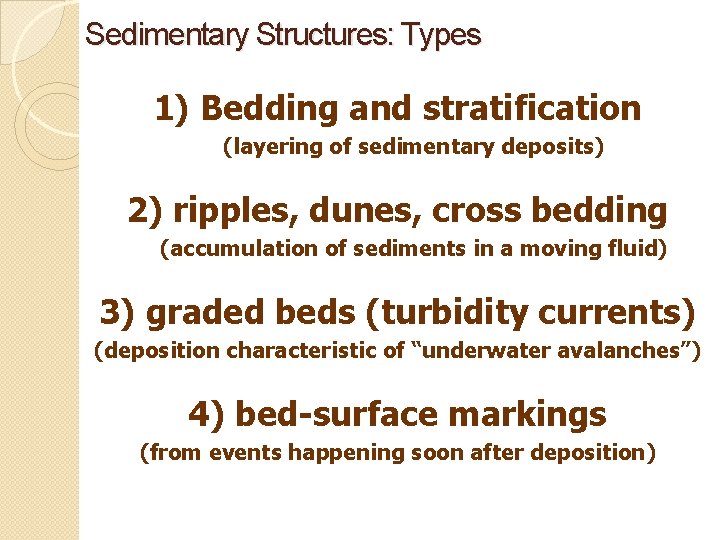 Sedimentary Structures: Types

1) Bedding and stratification
(layering of sedimentary deposits)

2) ripples, dunes, cross bedding
(accumulation of sediments in a moving fluid)

3) graded beds (turbidity currents)
(deposition characteristic of “underwater avalanches”)

4) bed-surface markings
(from events happening soon after deposition)